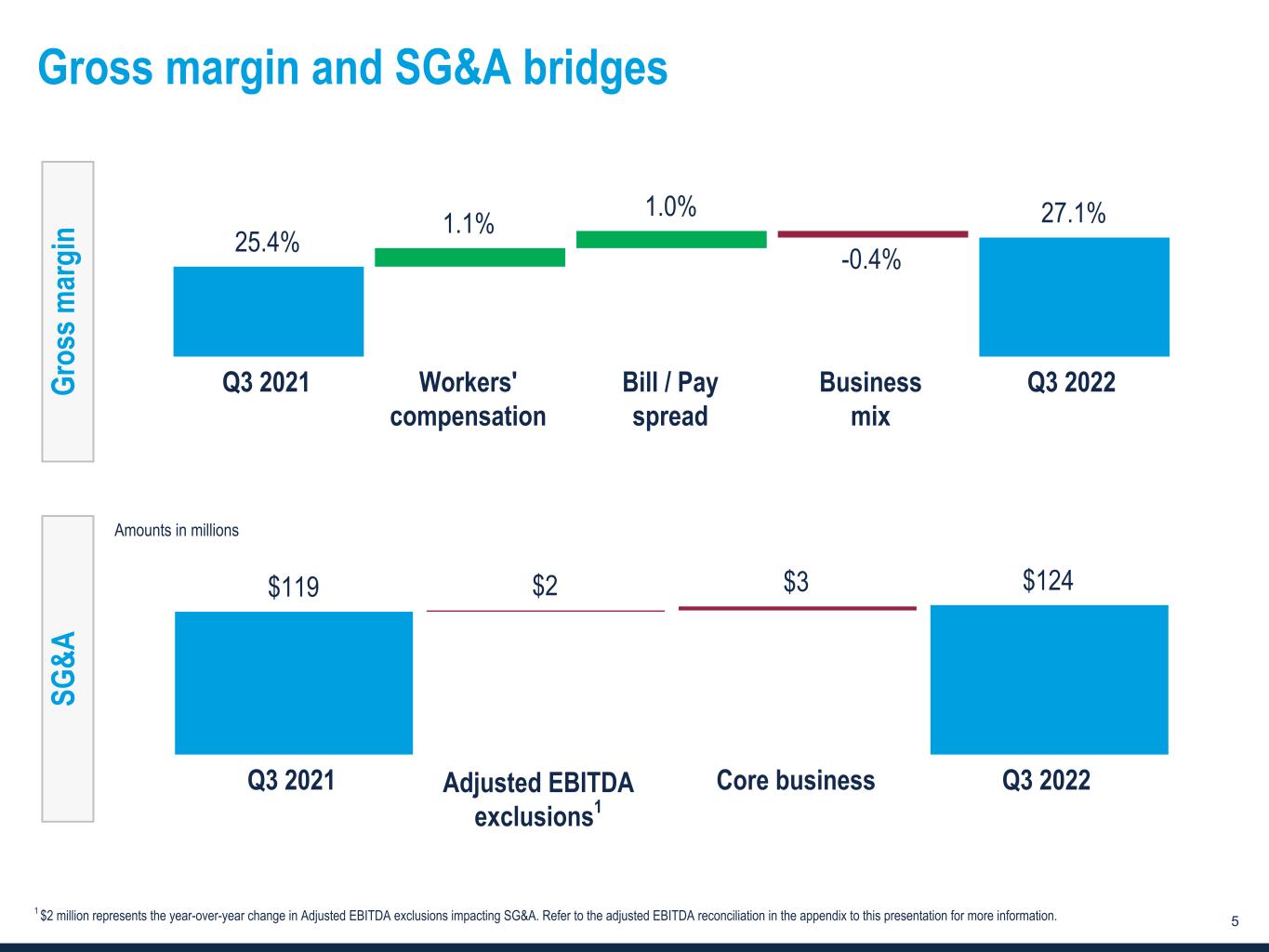 Gross margin and SG&A bridges

Gross margin

25.4%

1.1%

1.0%

-0.4%

27.1%

Q3 2021

Workers' compensation

Bill / Pay spread

Business mix

Q3 2022

SG&A

Amounts in millions

$119

$2

$3

$124

Q3 2021

Adjusted EBITDA exclusions$^1$

Core business

Q3 2022

$^1$ $2 million represents the year-over-year change in Adjusted EBITDA exclusions impacting SG&A. Refer to the adjusted EBITDA reconciliation in the appendix to this presentation for more information.

5